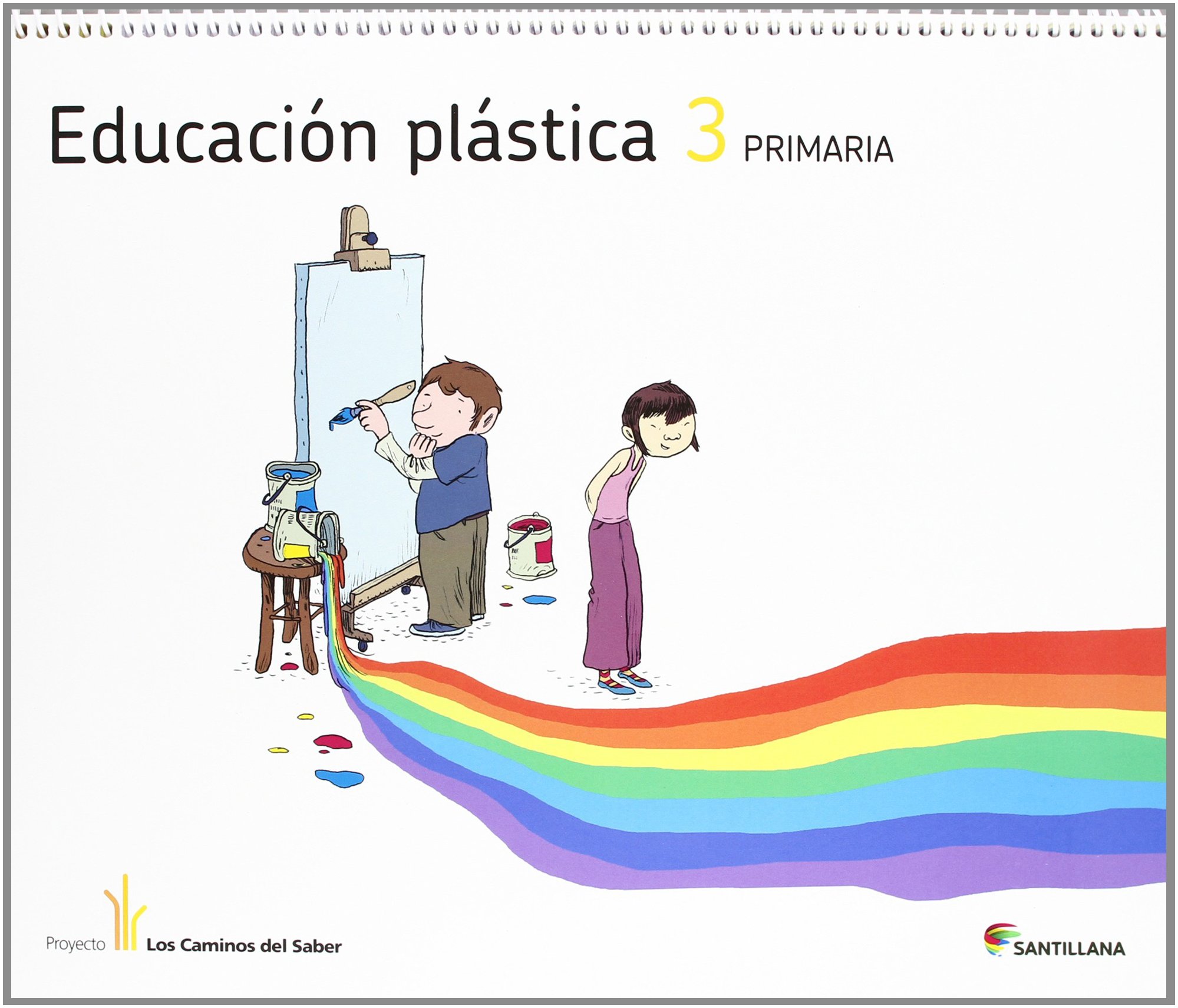 Educación plástica 3 PRIMARIA

Proyecto Los Caminos del Saber

SANTILLANA